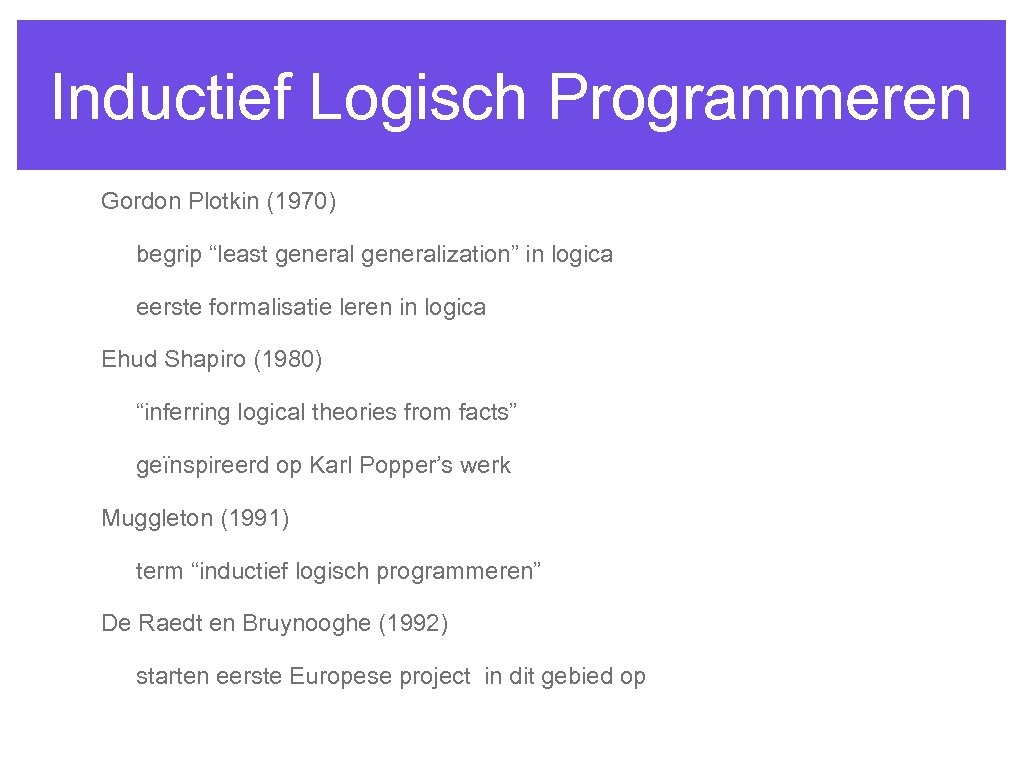 Inductief Logisch Programmeren

Gordon Plotkin (1970)

begrip “least general generalization” in logica

eerste formalisatie leren in logica

Ehud Shapiro (1980)

“inferring logical theories from facts”

geïnspireerd op Karl Popper’s werk

Muggleton (1991)

term “inductief logisch programmeren”

De Raedt en Bruynooghe (1992)

starten eerste Europese project in dit gebied op